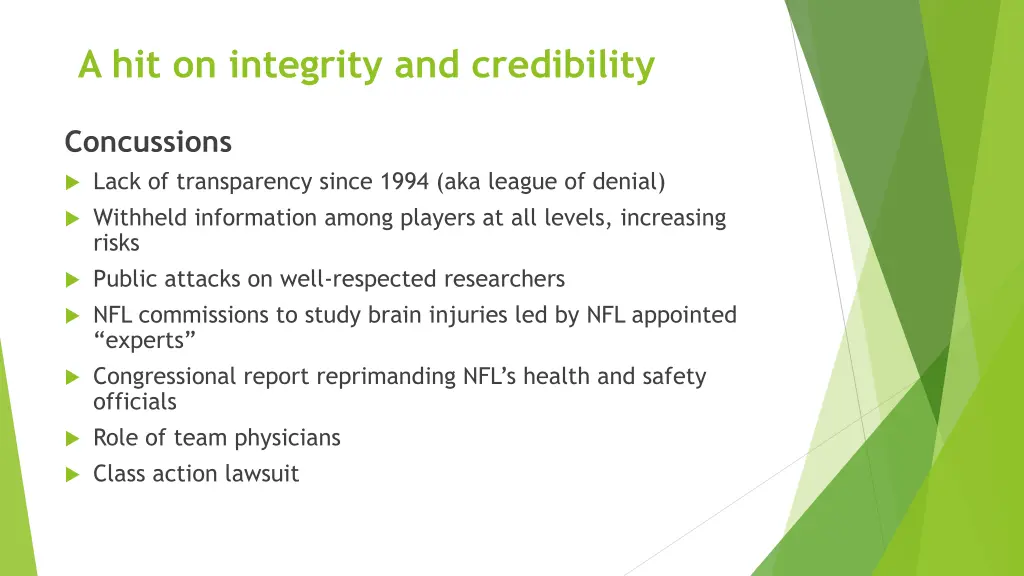 A hit on integrity and credibility

Concussions

Lack of transparency since 1994 (aka league of denial)

Withheld information among players at all levels, increasing risks

Public attacks on well-respected researchers

NFL commissions to study brain injuries led by NFL appointed “experts”

Congressional report reprimanding NFL’s health and safety officials

Role of team physicians

Class action lawsuit